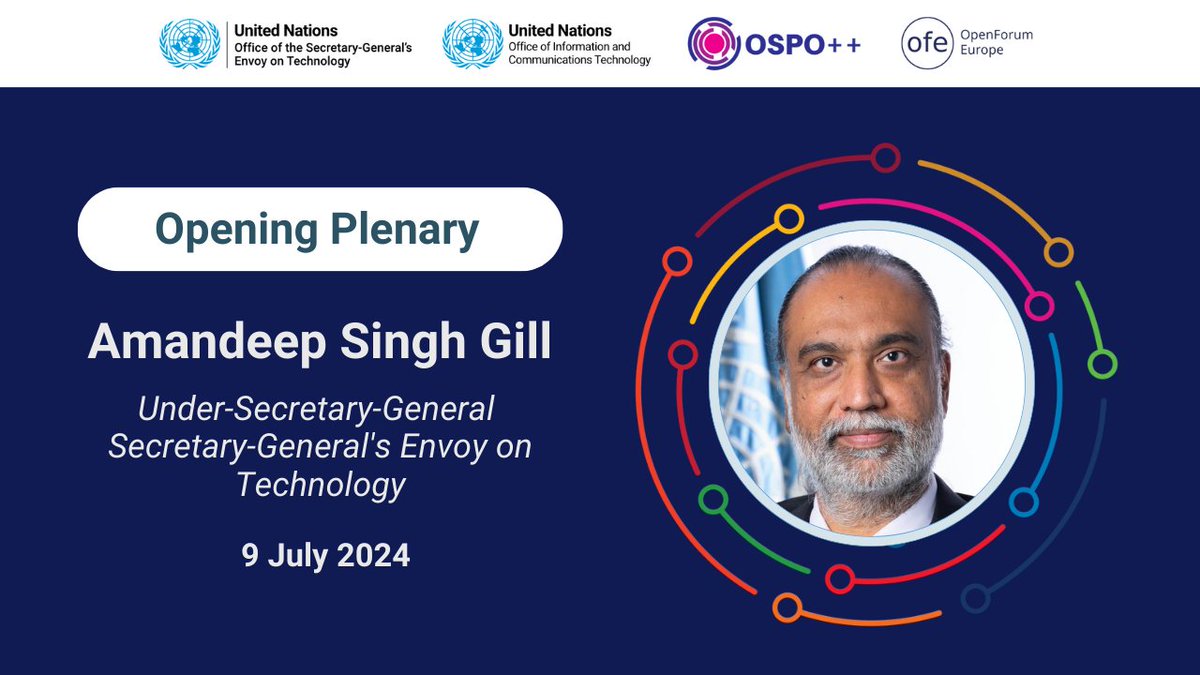 United Nations
Office of the Secretary-General's Envoy on Technology

United Nations
Office of Information and Communications Technology

OSPO++

ofe OpenForum Europe

Opening Plenary

Amandeep Singh Gill

Under-Secretary-General
Secretary-General's Envoy on Technology

9 July 2024